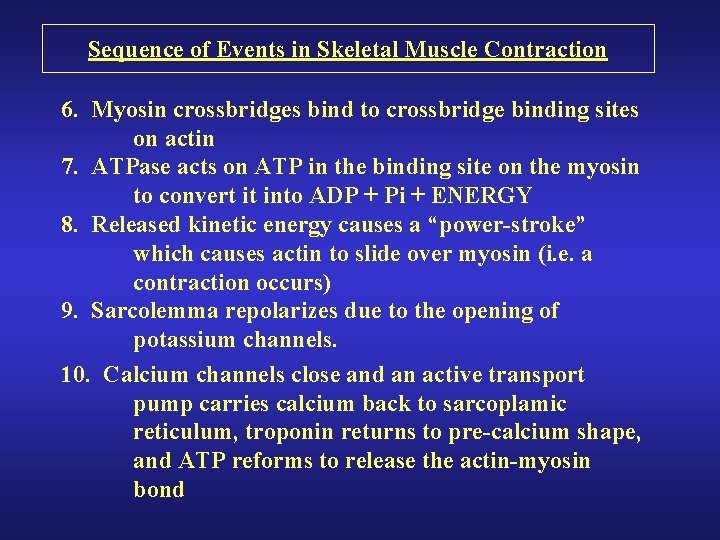 Sequence of Events in Skeletal Muscle Contraction

6. Myosin crossbridges bind to crossbridge binding sites on actin

7. ATPase acts on ATP in the binding site on the myosin to convert it into ADP + Pi + ENERGY

8. Released kinetic energy causes a “power-stroke” which causes actin to slide over myosin (i.e. a contraction occurs)

9. Sarcolemma repolarizes due to the opening of potassium channels.

10. Calcium channels close and an active transport pump carries calcium back to sarcoplamic reticulum, troponin returns to pre-calcium shape, and ATP reforms to release the actin-myosin bond